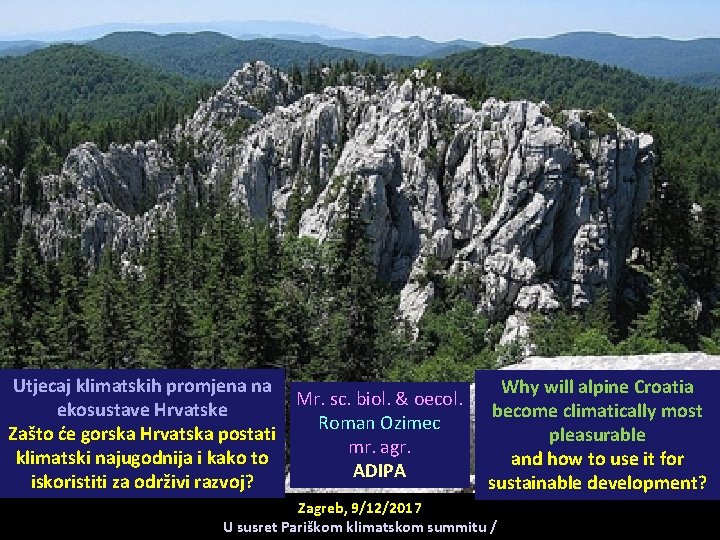 Utjecaj klimatskih promjena na ekosustave Hrvatske
Zašto će gorska Hrvatska postati klimatski najugodnija i kako to iskoristiti za održivi razvoj?

Mr. sc. biol. & oecol.
Roman Ozimec
mr. agr.
ADIPA

Why will alpine Croatia become climatically most pleasurable
and how to use it for sustainable development?

Zagreb, 9/12/2017
U susret Pariškom klimatskom summitu /